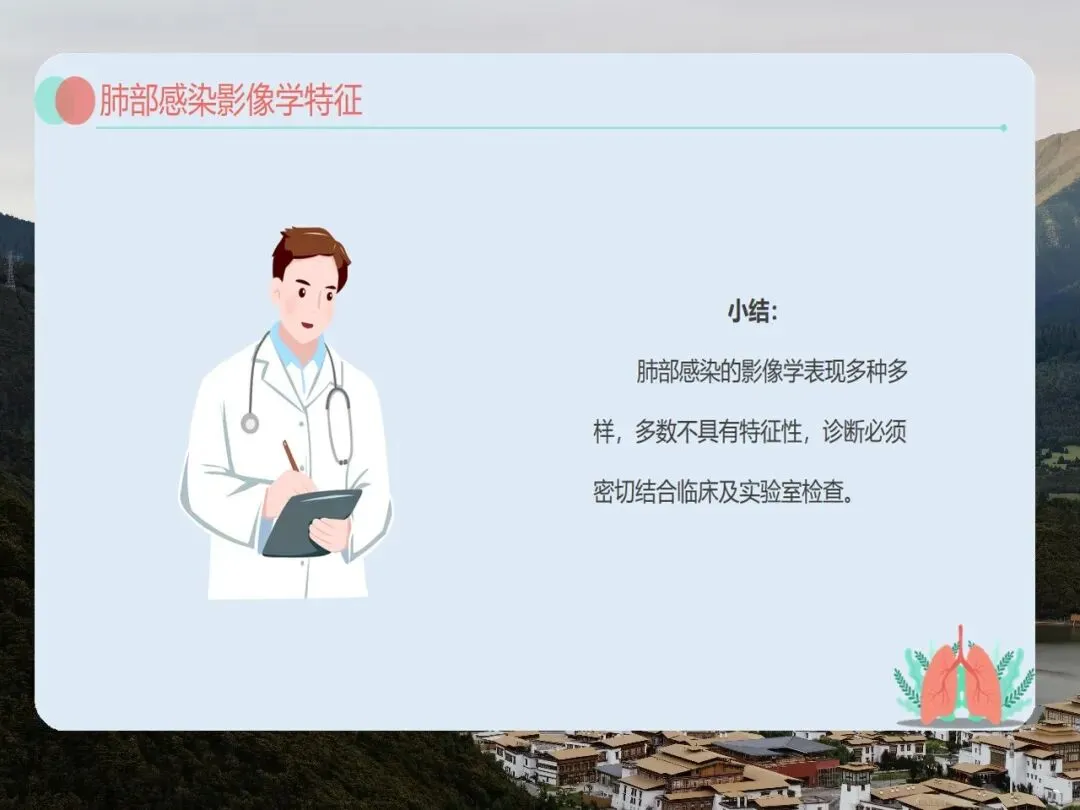 肺部感染影像学特征

小结:

肺部感染的影像学表现多种多样，多数不具有特征性，诊断必须密切结合临床及实验室检查。